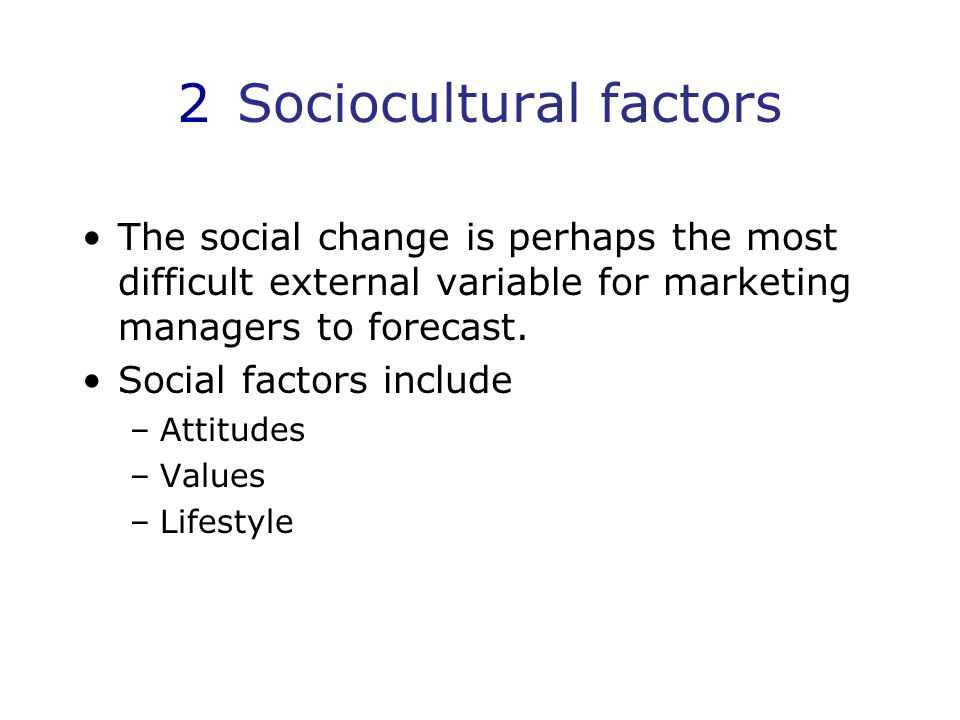 2 Sociocultural factors

• The social change is perhaps the most difficult external variable for marketing managers to forecast.
• Social factors include
– Attitudes
– Values
– Lifestyle